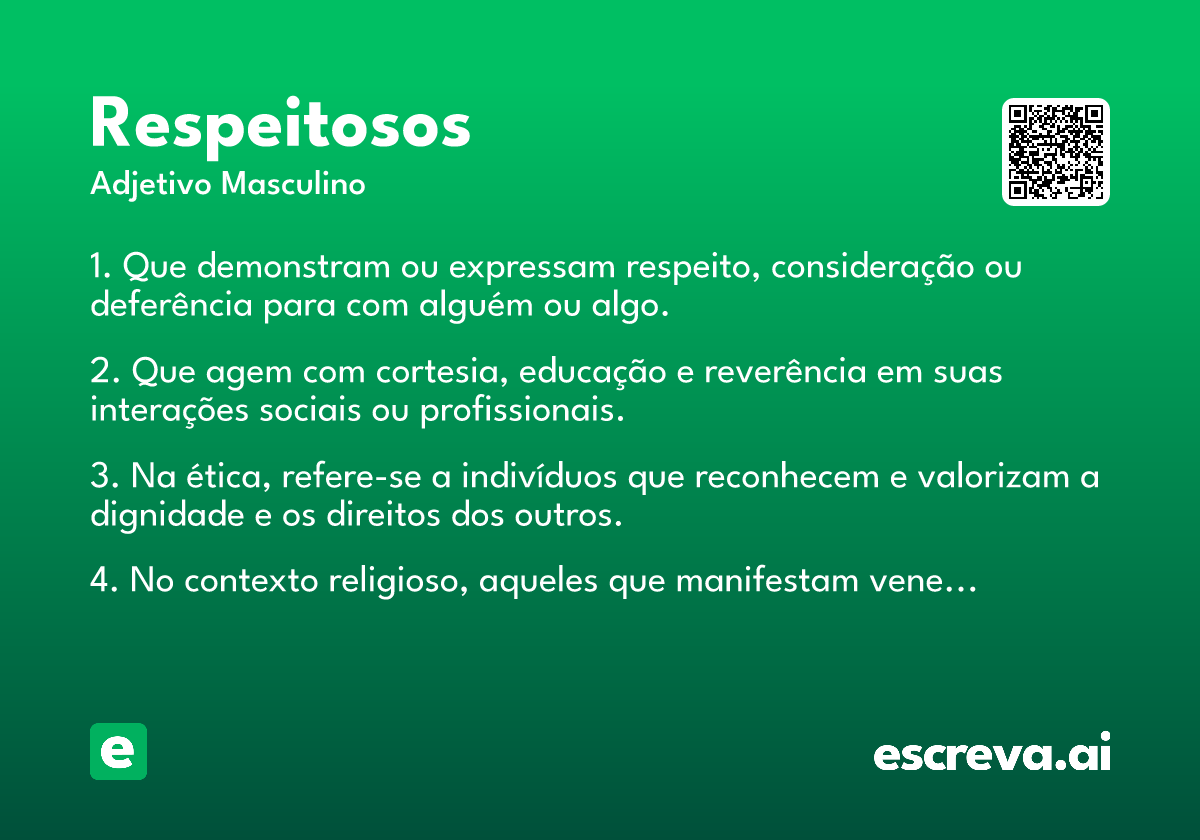 Respeitosos
Adjetivo Masculino

1. Que demonstram ou expressam respeito, consideração ou deferência para com alguém ou algo.

2. Que agem com cortesia, educação e reverência em suas interações sociais ou profissionais.

3. Na ética, refere-se a indivíduos que reconhecem e valorizam a dignidade e os direitos dos outros.

4. No contexto religioso, aqueles que manifestam vene...

e

escreva.ai